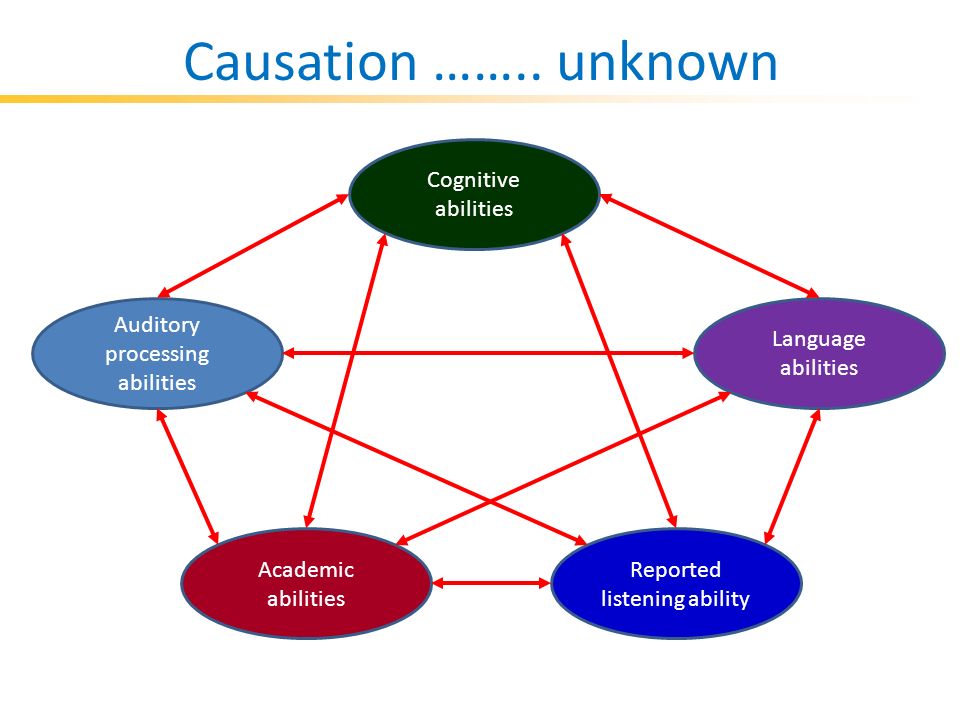 Causation …….. unknown

Cognitive abilities

Auditory processing abilities

Language abilities

Academic abilities

Reported listening ability